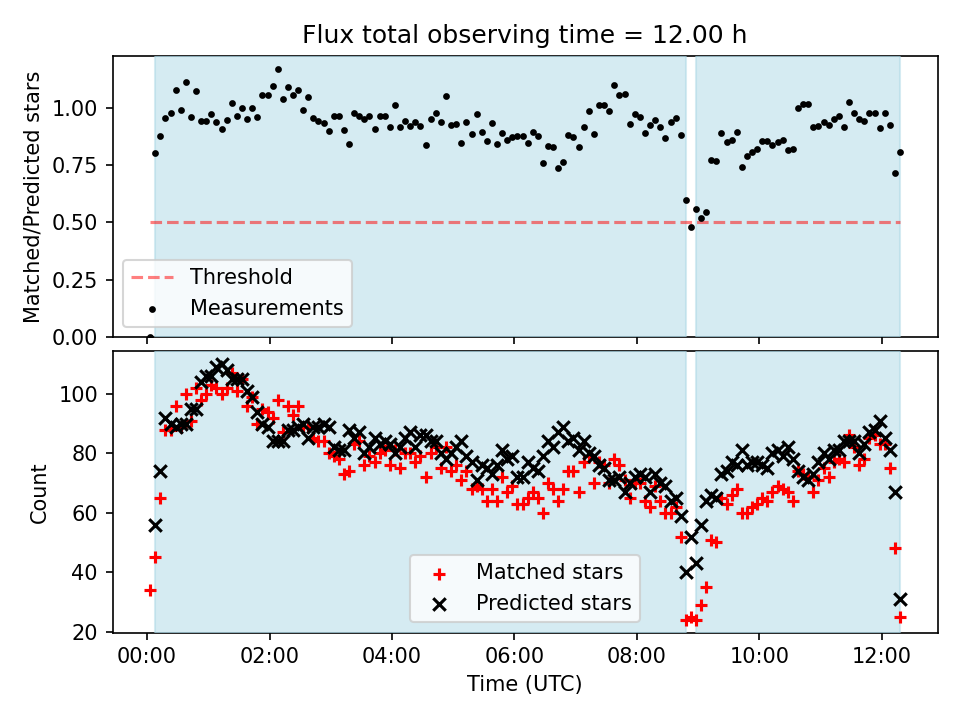 Flux total observing time = 12.00 h

Matched/Predicted stars

1.00
0.75
0.50
0.25
0.00

Threshold
Measurements

Count

100
80
60
40
20

Matched stars
Predicted stars

00:00
02:00
04:00
06:00
08:00
10:00
12:00

Time (UTC)